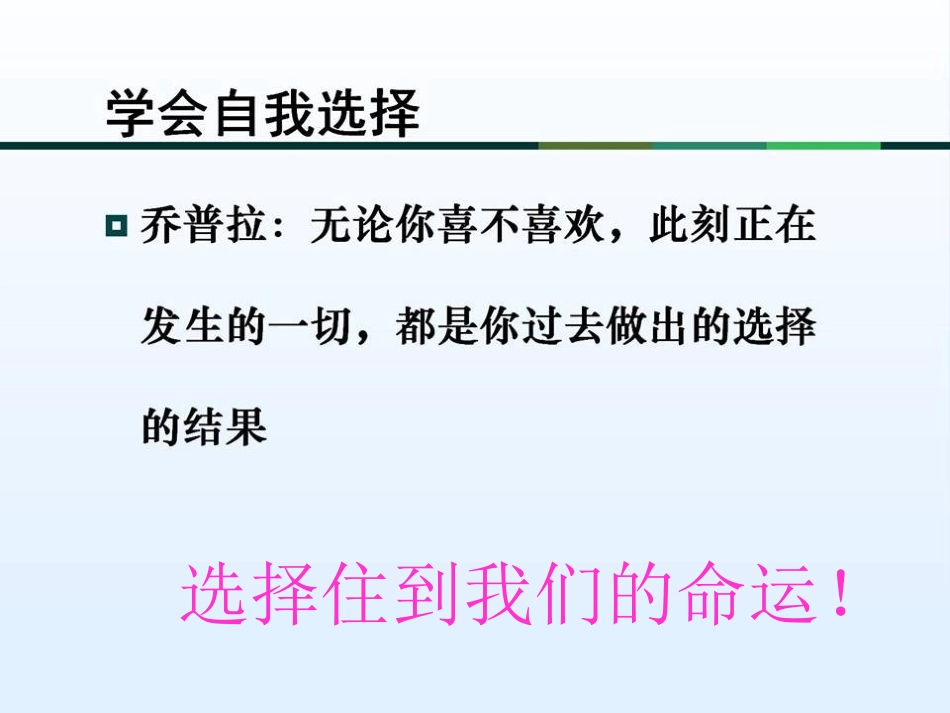 学会自我选择

乔普拉：无论你喜不喜欢，此刻正在发生的一切，都是你过去做出的选择的结果

选择住到我们的命运！